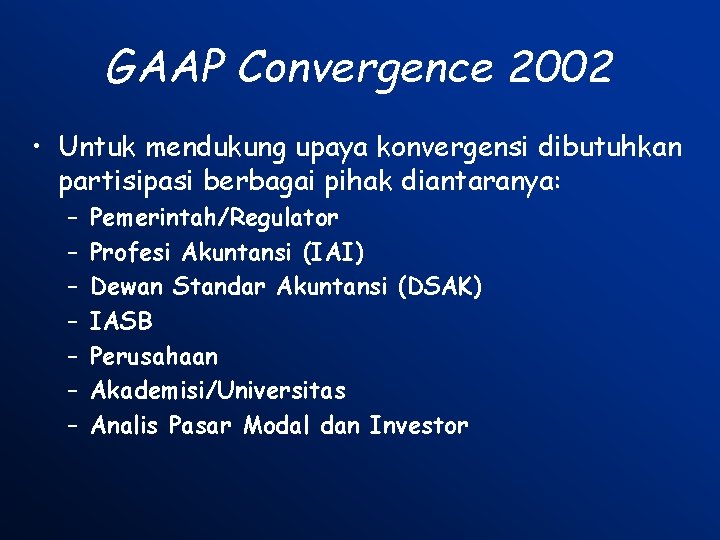 GAAP Convergence 2002

• Untuk mendukung upaya konvergensi dibutuhkan partisipasi berbagai pihak diantaranya:
– Pemerintah/Regulator
– Profesi Akuntansi (IAI)
– Dewan Standar Akuntansi (DSAK)
– IASB
– Perusahaan
– Akademisi/Universitas
– Analis Pasar Modal dan Investor